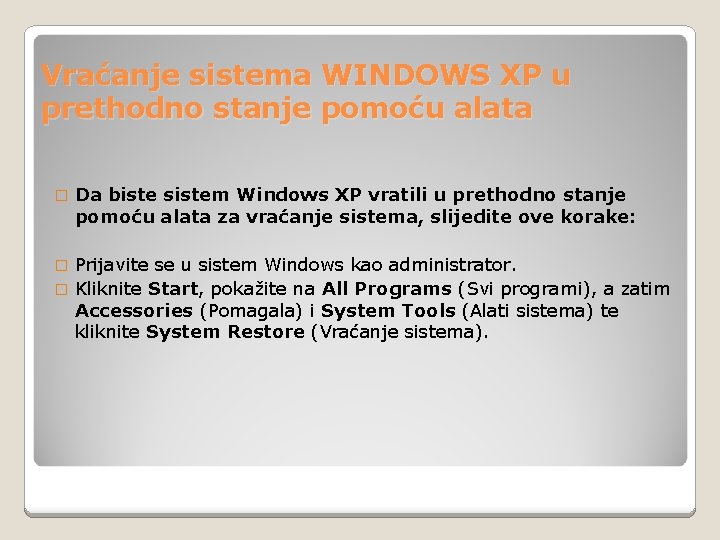 Vraćanje sistema WINDOWS XP u prethodno stanje pomoću alata

Da biste sistem Windows XP vratili u prethodno stanje pomoću alata za vraćanje sistema, slijedite ove korake:

Prijavite se u sistem Windows kao administrator.

Kliknite Start, pokažite na All Programs (Svi programi), a zatim Accessories (Pomagala) i System Tools (Alati sistema) te kliknite System Restore (Vraćanje sistema).